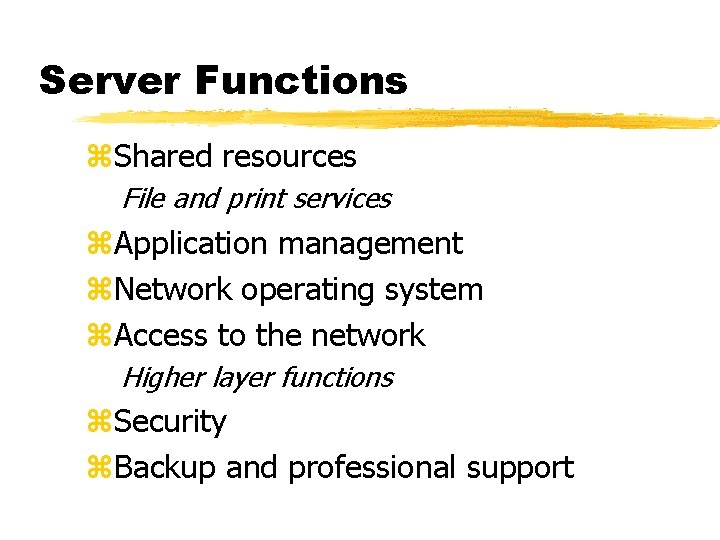 Server Functions

⌘Shared resources
File and print services
⌘Application management
⌘Network operating system
⌘Access to the network
Higher layer functions
⌘Security
⌘Backup and professional support